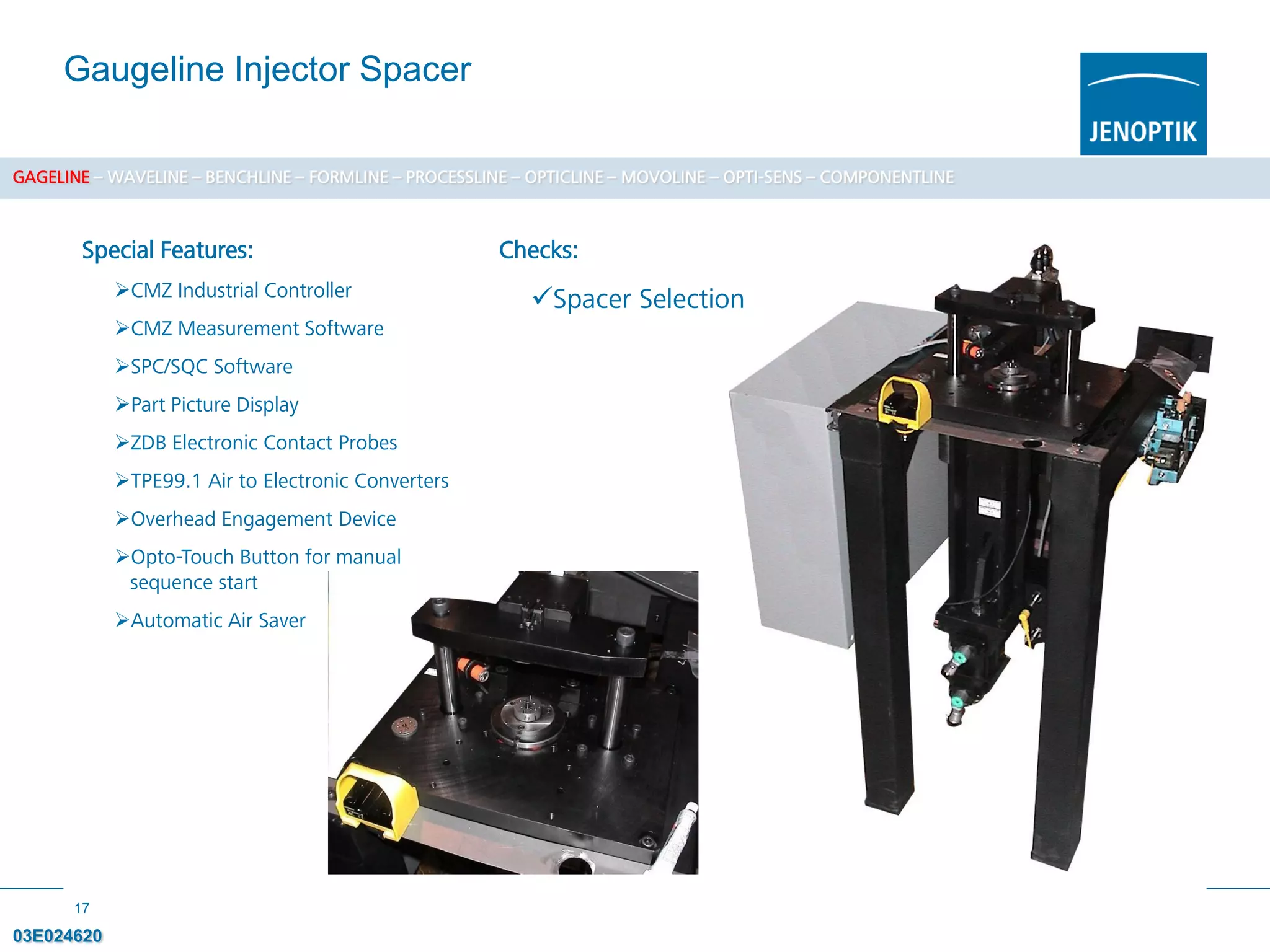 Gaugeline Injector Spacer

JENOPTIK

GAGELINE – WAVELINE – BENCHLINE – FORMLINE – PROCESSLINE – OPTICLINE – MOVOLINE – OPTI-SENS – COMPONENTLINE

Special Features:

➢CMZ Industrial Controller

➢CMZ Measurement Software

➢SPC/SQC Software

➢Part Picture Display

➢ZDB Electronic Contact Probes

➢TPE99.1 Air to Electronic Converters

➢Overhead Engagement Device

➢Opto-Touch Button for manual sequence start

➢Automatic Air Saver

Checks:

✓Spacer Selection

17

03E024620